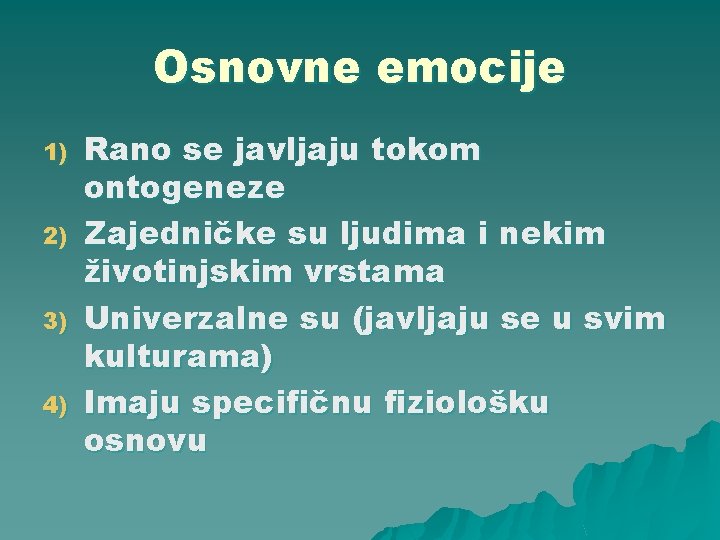 Osnovne emocije

1) Rano se javljaju tokom ontogeneze
2) Zajedničke su ljudima i nekim životinjskim vrstama
3) Univerzalne su (javljaju se u svim kulturama)
4) Imaju specifičnu fiziološku osnovu